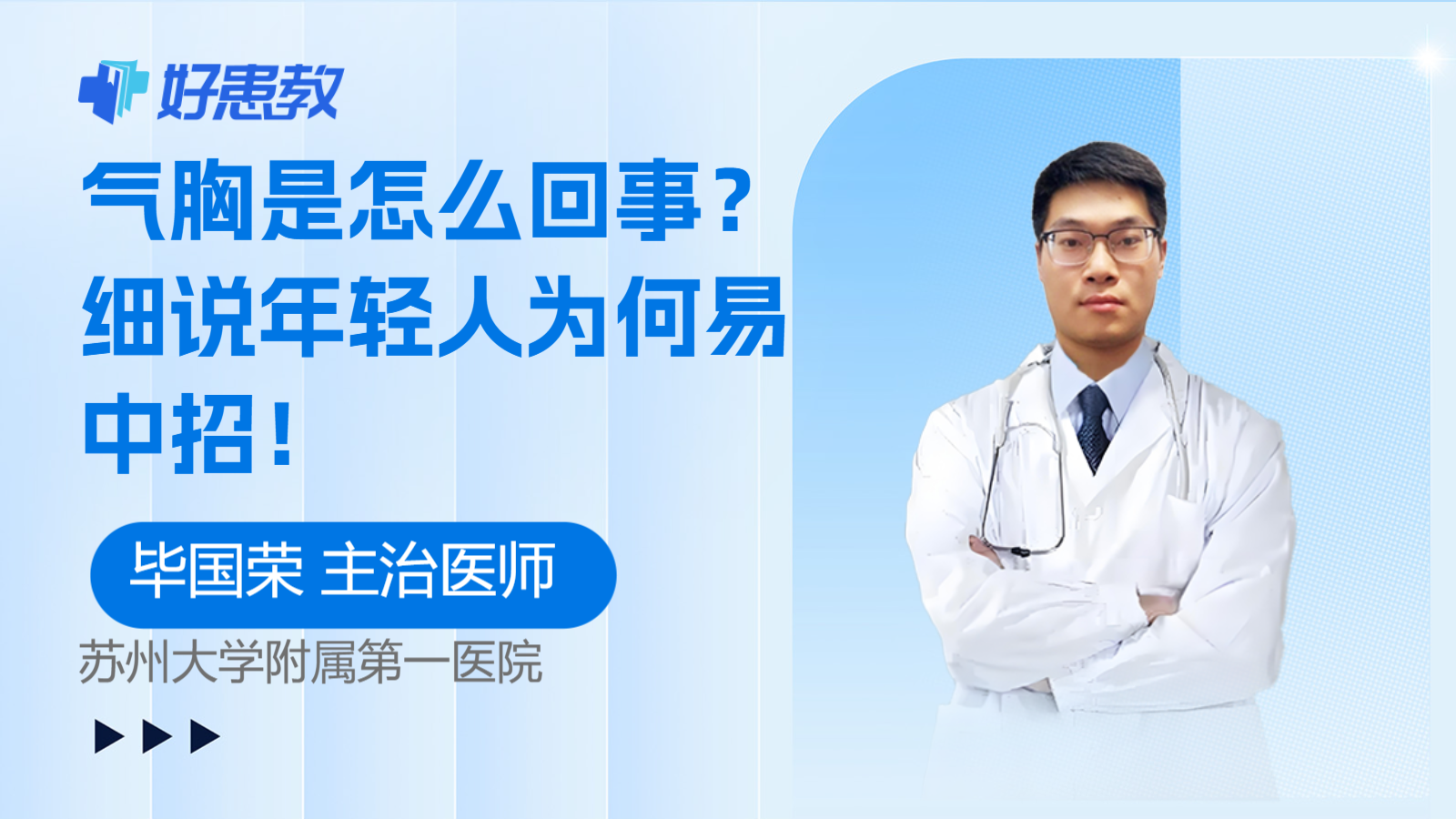 好患教

气胸是怎么回事？细说年轻人为何易中招！

毕国荣 主治医师

苏州大学附属第一医院